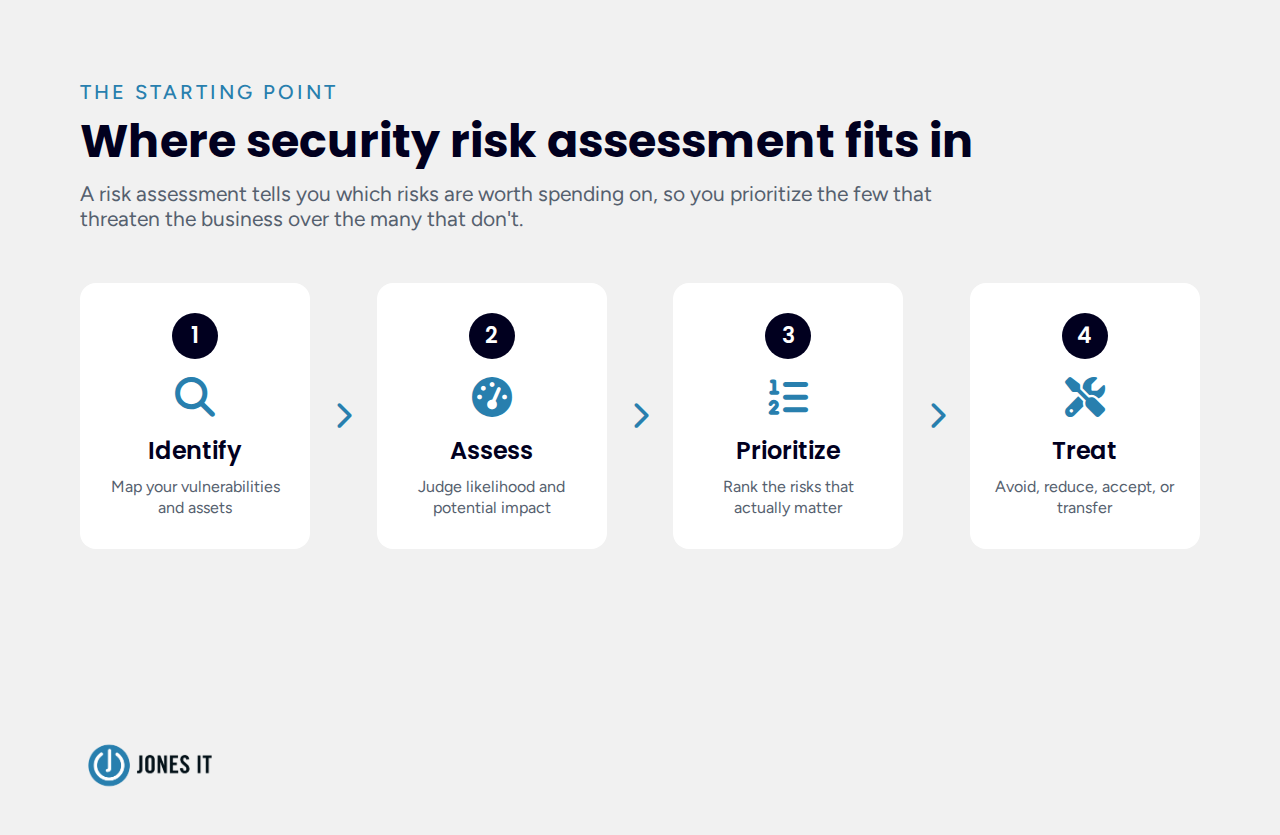 THE STARTING POINT

Where security risk assessment fits in

A risk assessment tells you which risks are worth spending on, so you prioritize the few that threaten the business over the many that don't.

1

Identify

Map your vulnerabilities and assets

2

Assess

Judge likelihood and potential impact

3

Prioritize

Rank the risks that actually matter

4

Treat

Avoid, reduce, accept, or transfer

JONES IT